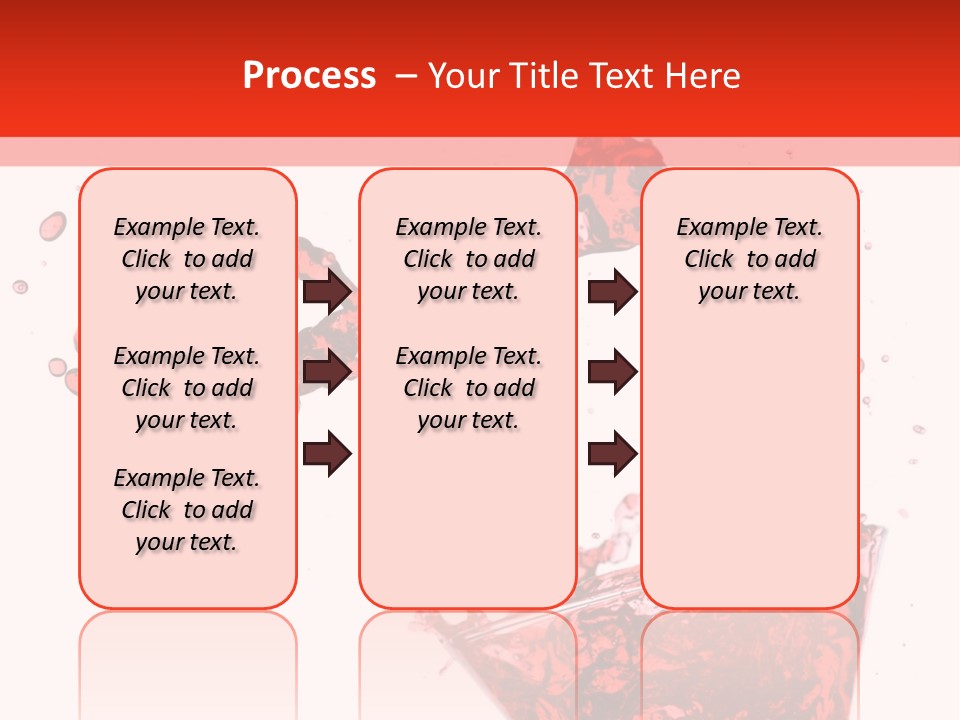 Process – Your Title Text Here

Example Text. Click to add your text.

Example Text. Click to add your text.

Example Text. Click to add your text.

Example Text. Click to add your text.

Example Text. Click to add your text.

Example Text. Click to add your text.